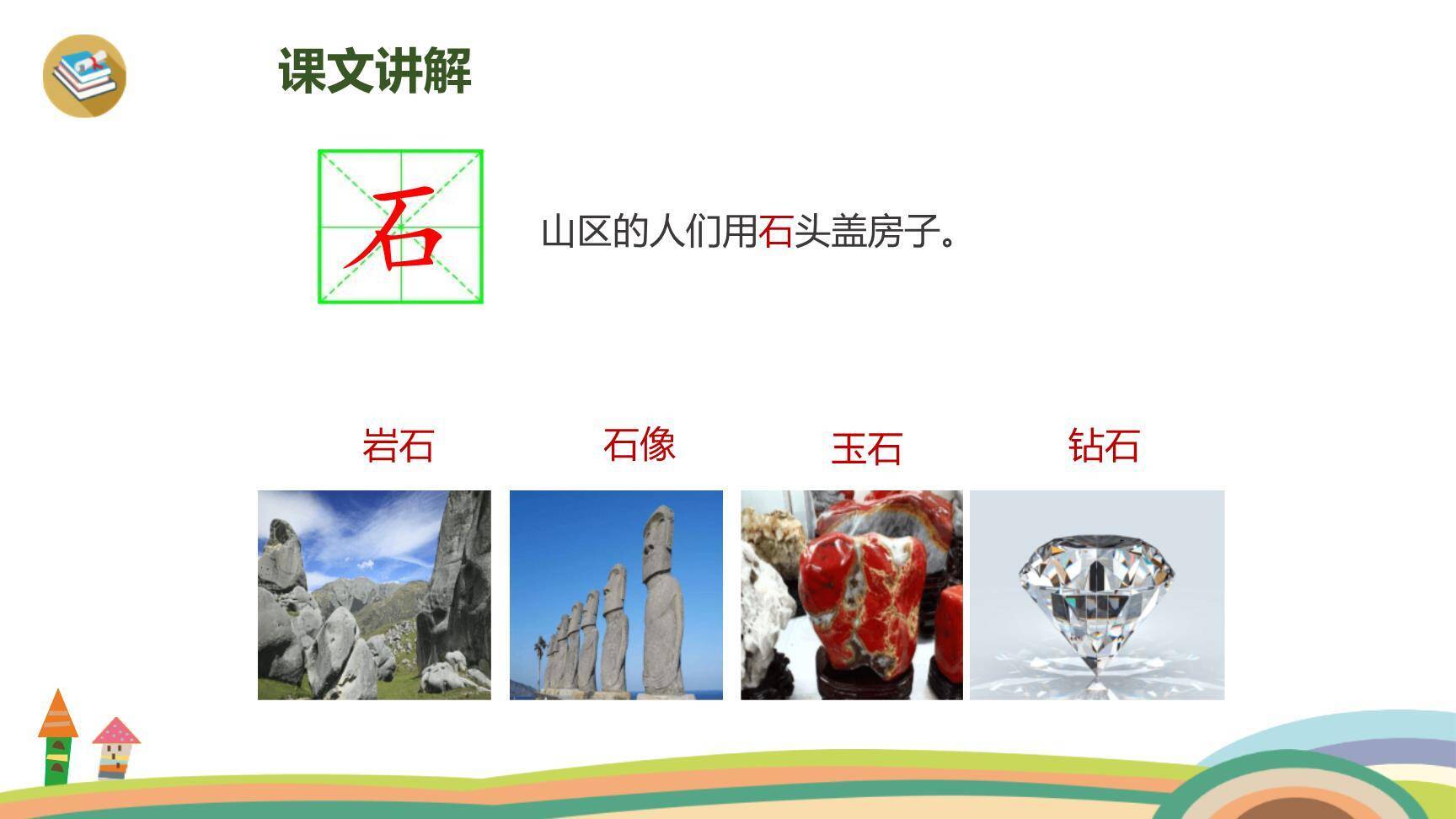 课文讲解

石

山区的人们用石头盖房子。

岩石 石像 玉石 钻石